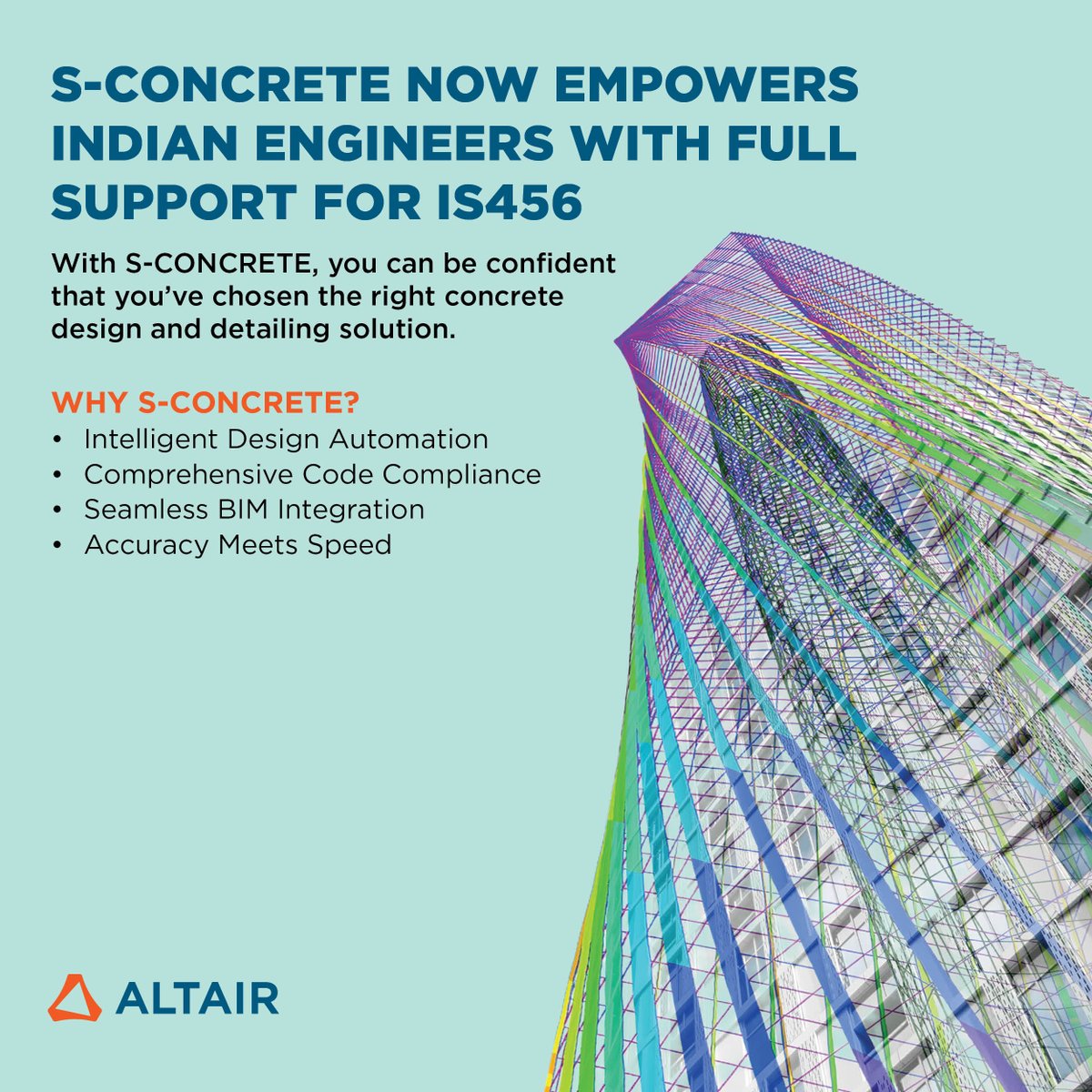 S-CONCRETE NOW EMPOWERS INDIAN ENGINEERS WITH FULL SUPPORT FOR IS456

With S-CONCRETE, you can be confident that you've chosen the right concrete design and detailing solution.

WHY S-CONCRETE?
• Intelligent Design Automation
• Comprehensive Code Compliance
• Seamless BIM Integration
• Accuracy Meets Speed

ALTAIR